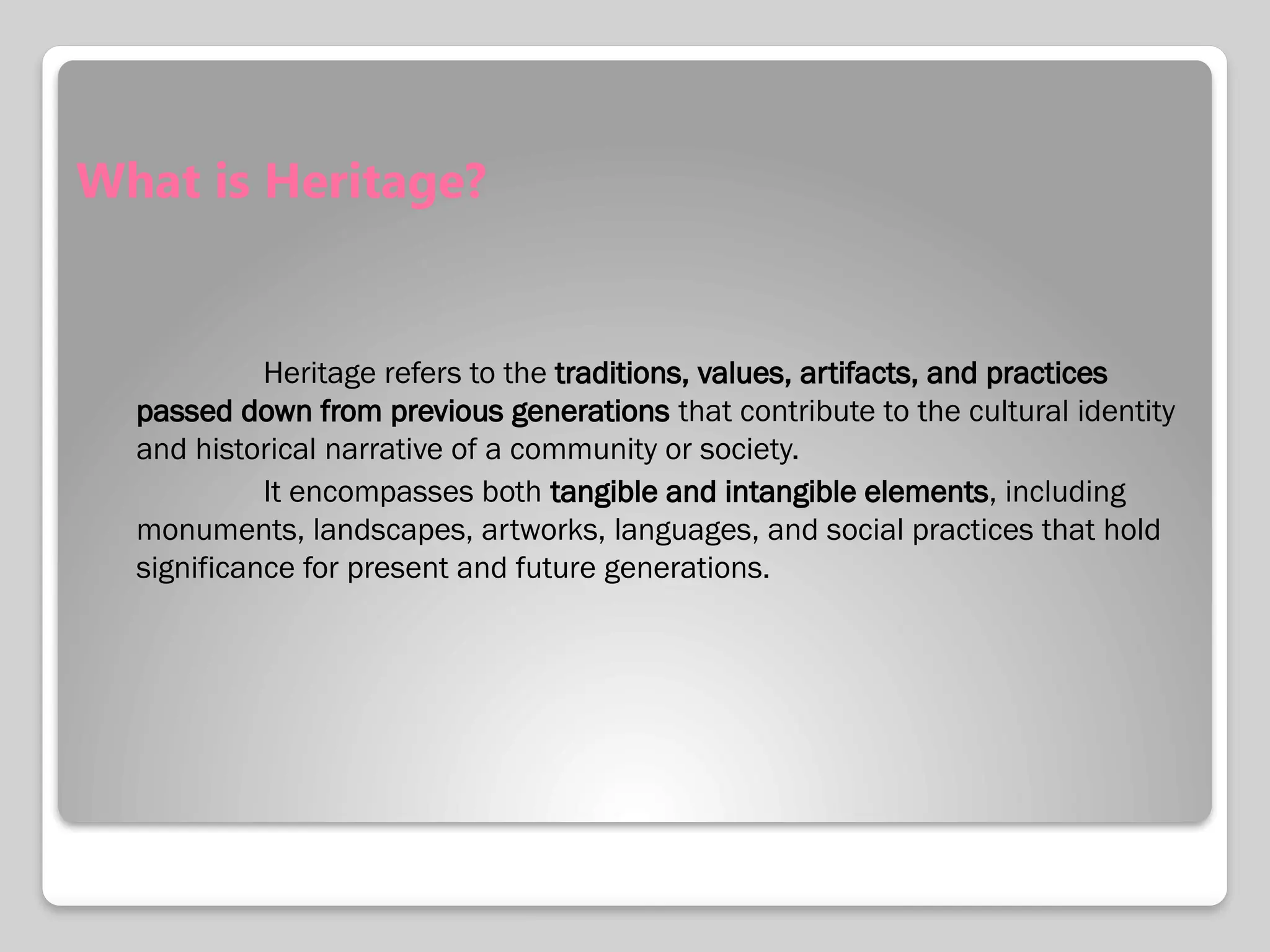 What is Heritage?

Heritage refers to the traditions, values, artifacts, and practices passed down from previous generations that contribute to the cultural identity and historical narrative of a community or society.

It encompasses both tangible and intangible elements, including monuments, landscapes, artworks, languages, and social practices that hold significance for present and future generations.